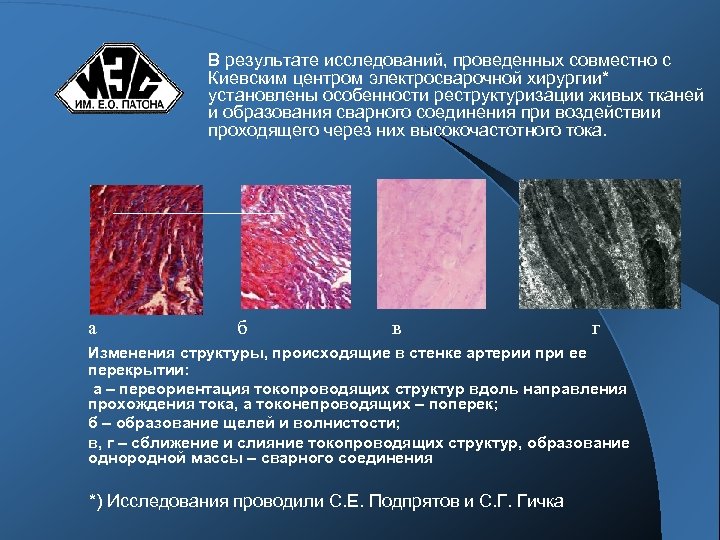 ИЭС
ИМ. Е.О. ПАТОНА

В результате исследований, проведенных совместно с Киевским центром электросварочной хирургии* установлены особенности реструктуризации живых тканей и образования сварного соединения при воздействии проходящего через них высокочастотного тока.

а б в г

Изменения структуры, происходящие в стенке артерии при ее перекрытии:

а – переориентация токопроводящих структур вдоль направления прохождения тока, а токонепроводящих – поперек;

б – образование щелей и волнистости;

в, г – сближение и слияние токопроводящих структур, образование однородной массы – сварного соединения

*) Исследования проводили С.Е. Подпрятов и С.Г. Гичка